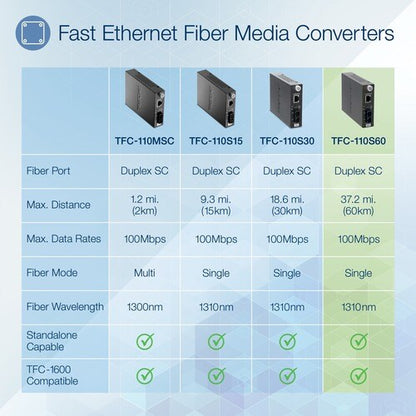 Fast Ethernet Fiber Media Converters

| | TFC-110MSC | TFC-110S15 | TFC-110S30 | TFC-110S60 |
|---|---|---|---|---|
| Fiber Port | Duplex SC | Duplex SC | Duplex SC | Duplex SC |
| Max. Distance | 1.2 mi. (2km) | 9.3 mi. (15km) | 18.6 mi. (30km) | 37.2 mi. (60km) |
| Max. Data Rates | 100Mbps | 100Mbps | 100Mbps | 100Mbps |
| Fiber Mode | Multi | Single | Single | Single |
| Fiber Wavelength | 1300nm | 1310nm | 1310nm | 1310nm |
| Standalone Capable | ✓ | ✓ | ✓ | ✓ |
| TFC-1600 Compatible | ✓ | ✓ | ✓ | ✓ |